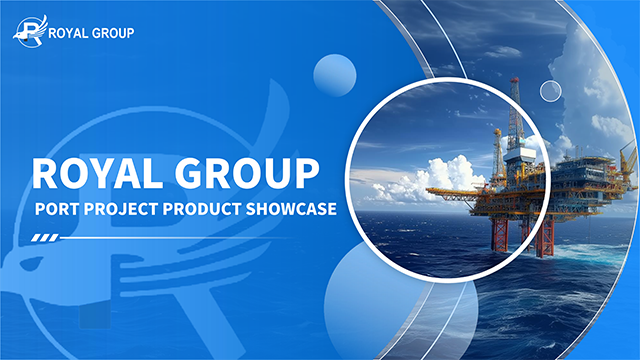 ROYAL GROUP

ROYAL GROUP

PORT PROJECT PRODUCT SHOWCASE